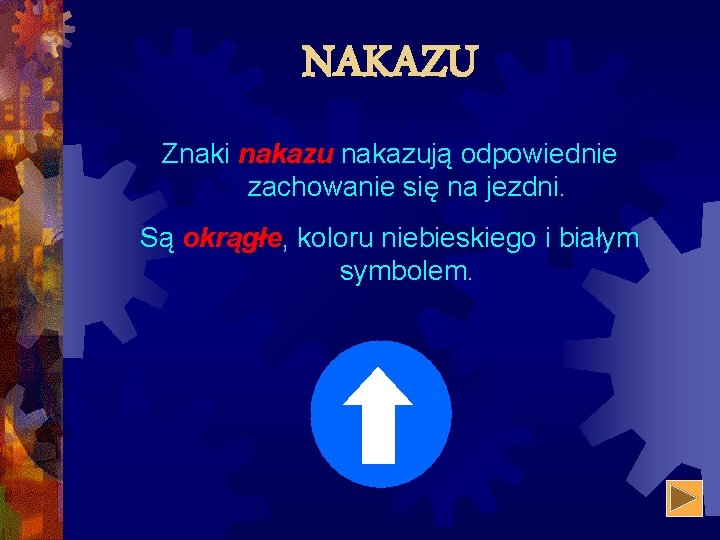 NAKAZU

Znaki nakazu nakazują odpowiednie zachowanie się na jezdni.

Są okrągłe, koloru niebieskiego i białym symbolem.